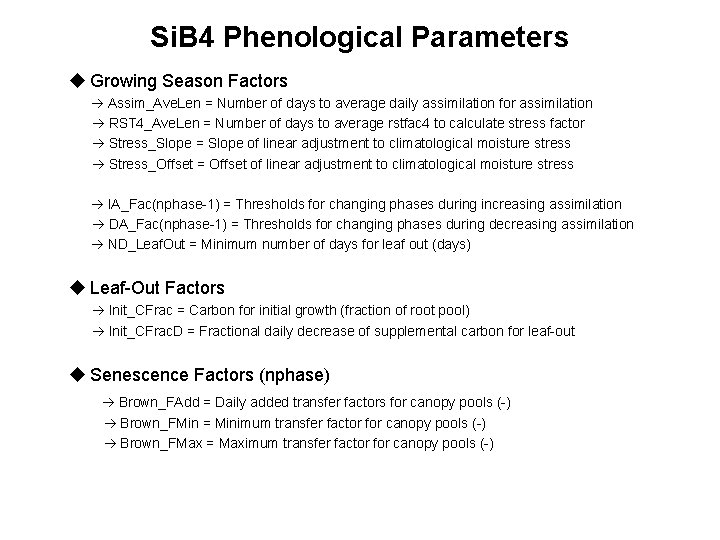 SiB4 Phenological Parameters

◆ Growing Season Factors

→ Assim_AveLen = Number of days to average daily assimilation for assimilation
→ RST4_AveLen = Number of days to average rstfac4 to calculate stress factor
→ Stress_Slope = Slope of linear adjustment to climatological moisture stress
→ Stress_Offset = Offset of linear adjustment to climatological moisture stress

→ IA_Fac(nphase-1) = Thresholds for changing phases during increasing assimilation
→ DA_Fac(nphase-1) = Thresholds for changing phases during decreasing assimilation
→ ND_LeafOut = Minimum number of days for leaf out (days)

◆ Leaf-Out Factors

→ Init_CFrac = Carbon for initial growth (fraction of root pool)
→ Init_CFracD = Fractional daily decrease of supplemental carbon for leaf-out

◆ Senescence Factors (nphase)

→ Brown_FAdd = Daily added transfer factors for canopy pools (-)
→ Brown_FMin = Minimum transfer factor for canopy pools (-)
→ Brown_FMax = Maximum transfer factor for canopy pools (-)